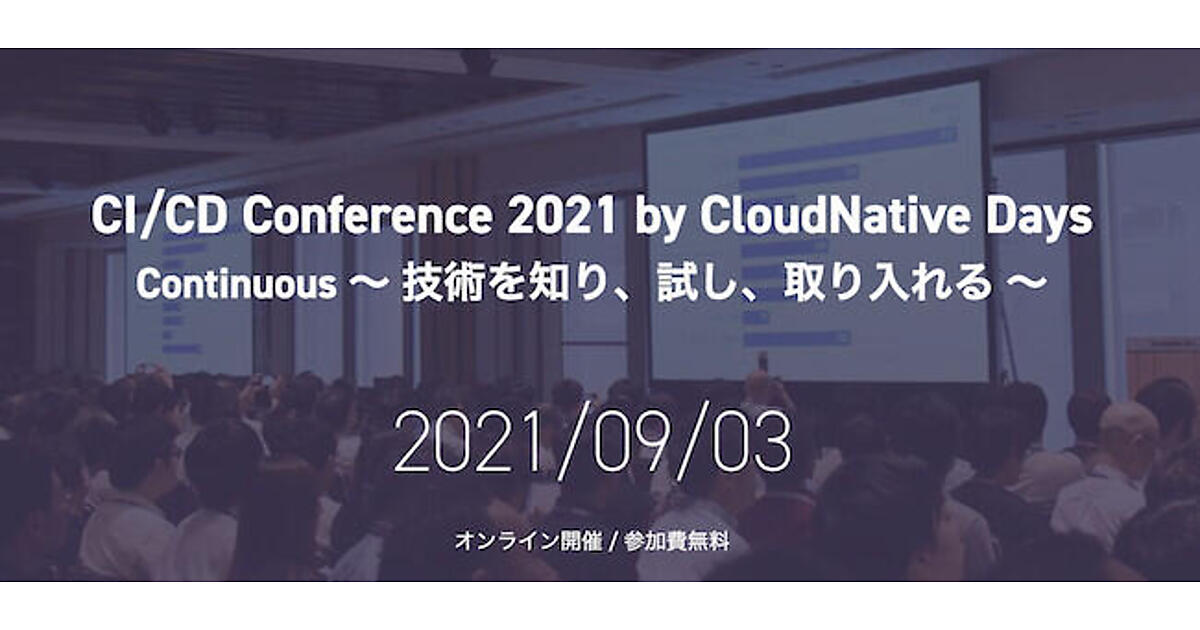 CI/CD Conference 2021 by CloudNative Days
Continuous 〜 技術を知り、試し、取り入れる 〜

2021/09/03

オンライン開催 / 参加費無料